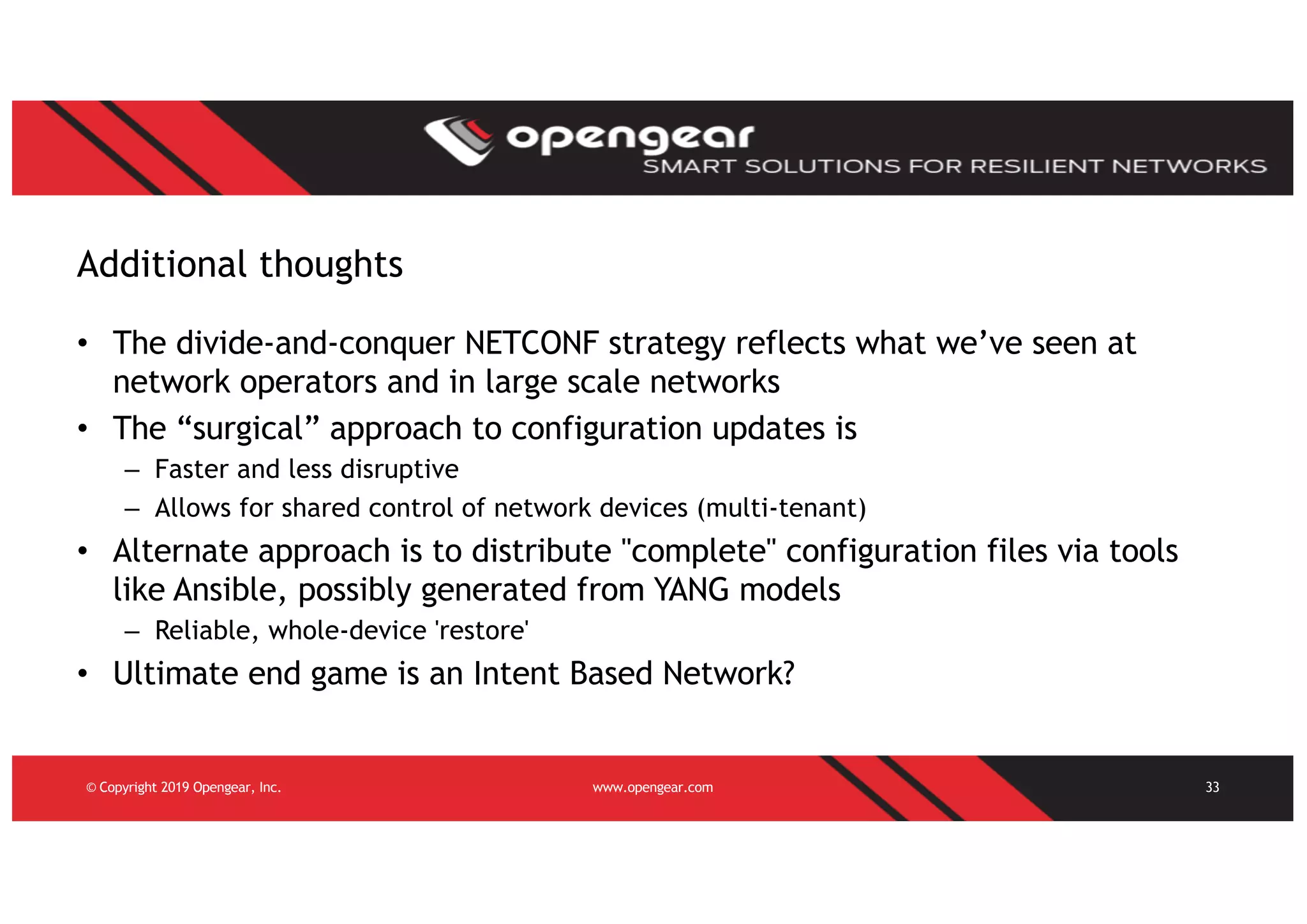 opengear
SMART SOLUTIONS FOR RESILIENT NETWORKS

Additional thoughts

• The divide-and-conquer NETCONF strategy reflects what we’ve seen at network operators and in large scale networks
• The “surgical” approach to configuration updates is
  – Faster and less disruptive
  – Allows for shared control of network devices (multi-tenant)
• Alternate approach is to distribute "complete" configuration files via tools like Ansible, possibly generated from YANG models
  – Reliable, whole-device 'restore'
• Ultimate end game is an Intent Based Network?

© Copyright 2019 Opengear, Inc. www.opengear.com 33